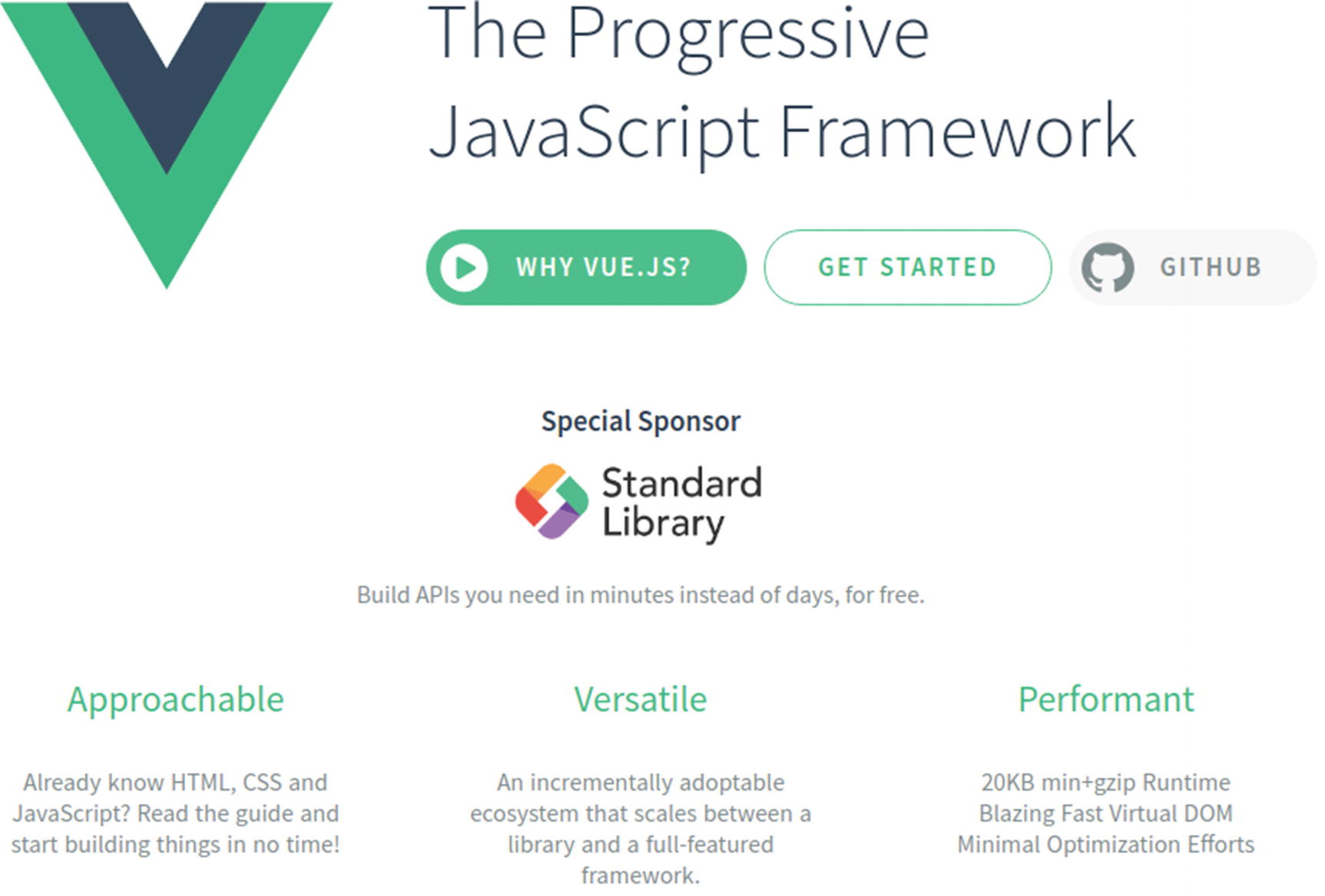 The Progressive JavaScript Framework

WHY VUE.JS?

GET STARTED

GITHUB

Special Sponsor

Standard Library

Build APIs you need in minutes instead of days, for free.

Approachable

Already know HTML, CSS and JavaScript? Read the guide and start building things in no time!

Versatile

An incrementally adoptable ecosystem that scales between a library and a full-featured framework.

Performant

20KB min+gzip Runtime
Blazing Fast Virtual DOM
Minimal Optimization Efforts